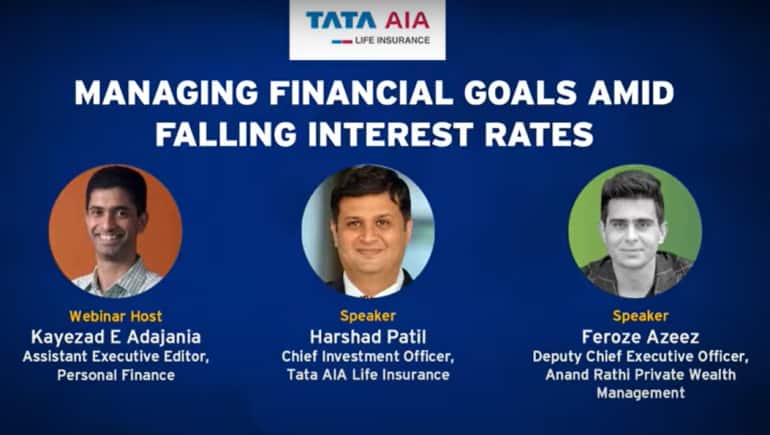 TATA AIA
LIFE INSURANCE

MANAGING FINANCIAL GOALS AMID FALLING INTEREST RATES

Webinar Host
Kayezad E Adajania
Assistant Executive Editor, Personal Finance

Speaker
Harshad Patil
Chief Investment Officer, Tata AIA Life Insurance

Speaker
Feroze Azeez
Deputy Chief Executive Officer, Anand Rathi Private Wealth Management